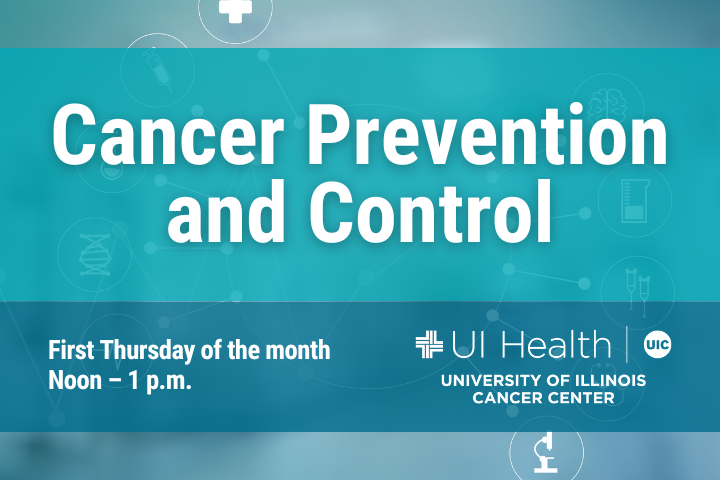 Cancer Prevention and Control

First Thursday of the month
Noon – 1 p.m.

UI Health | UIC
UNIVERSITY OF ILLINOIS CANCER CENTER